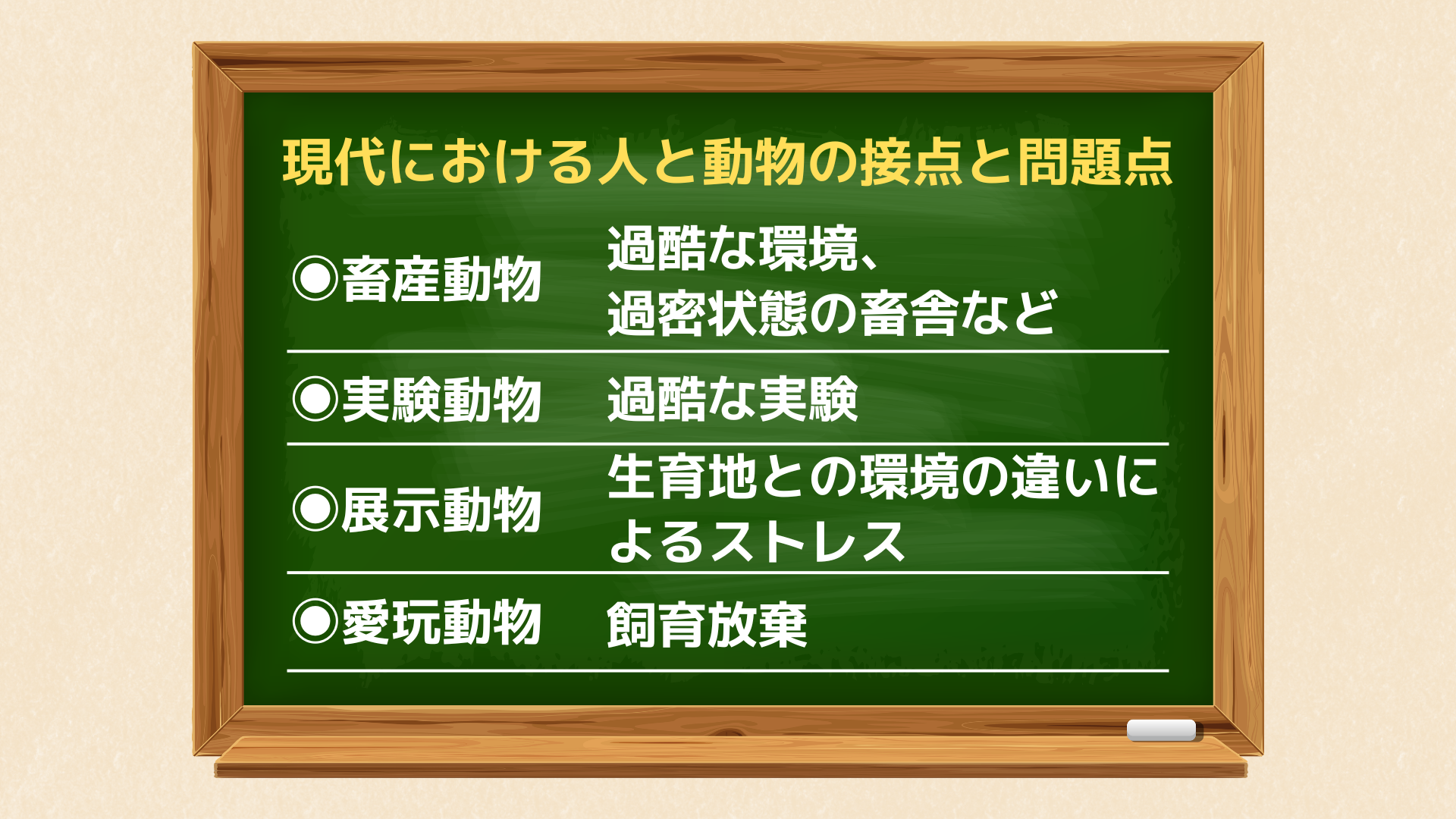 現代における人と動物の接点と問題点

| ◉畜産動物 | 過酷な環境、過密状態の畜舎など |
|---|---|
| ◉実験動物 | 過酷な実験 |
| ◉展示動物 | 生育地との環境の違いによるストレス |
| ◉愛玩動物 | 飼育放棄 |